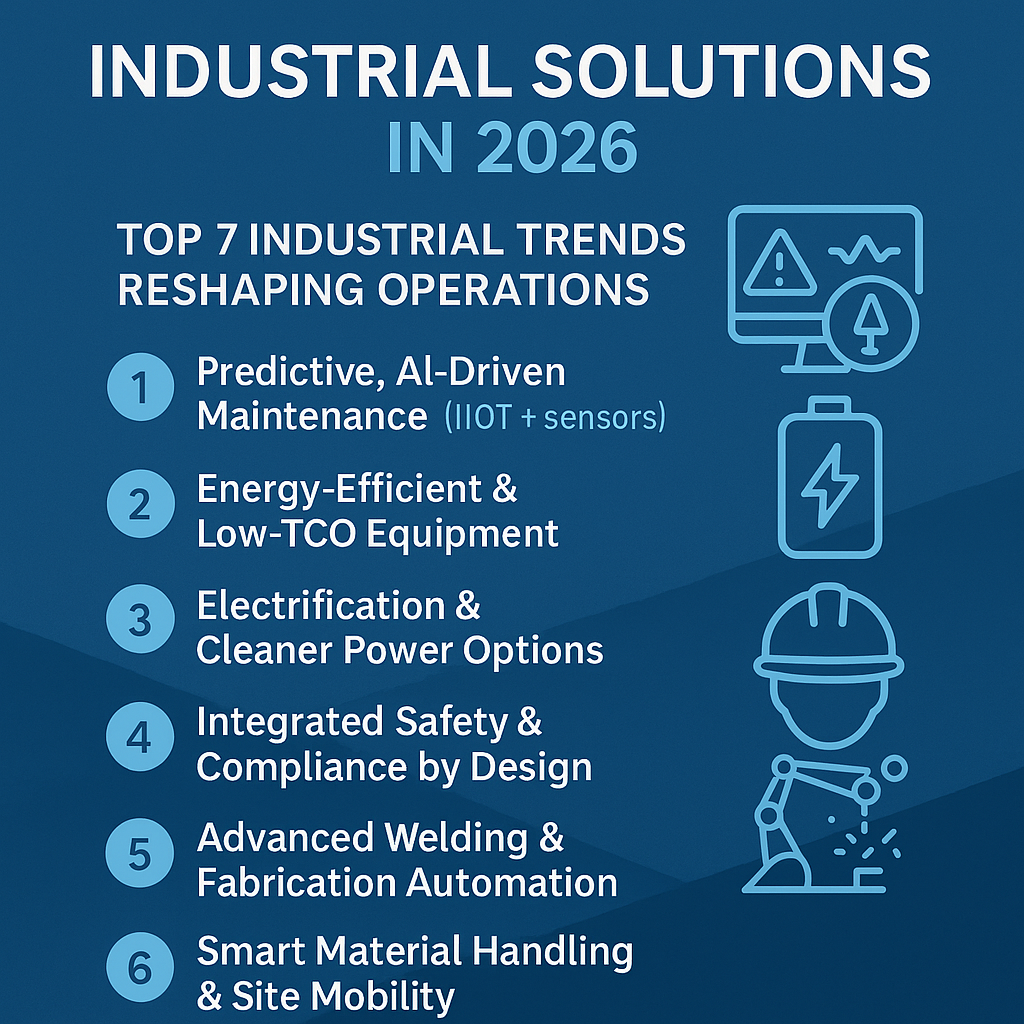 INDUSTRIAL SOLUTIONS IN 2026

TOP 7 INDUSTRIAL TRENDS RESHAPING OPERATIONS

1 Predictive, Al-Driven Maintenance (IIOT + sensors)

2 Energy-Efficient & Low-TCO Equipment

3 Electrification & Cleaner Power Options

4 Integrated Safety & Compliance by Design

5 Advanced Welding & Fabrication Automation

6 Smart Material Handling & Site Mobility